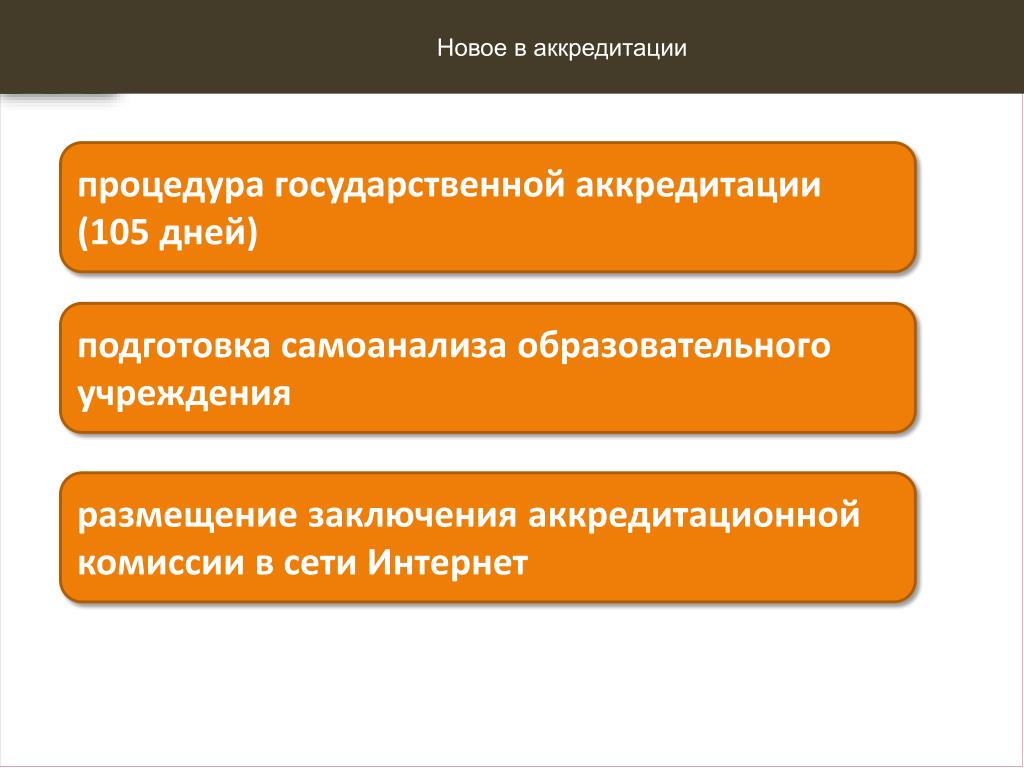 Новое в аккредитации

процедура государственной аккредитации (105 дней)

подготовка самоанализа образовательного учреждения

размещение заключения аккредитационной комиссии в сети Интернет